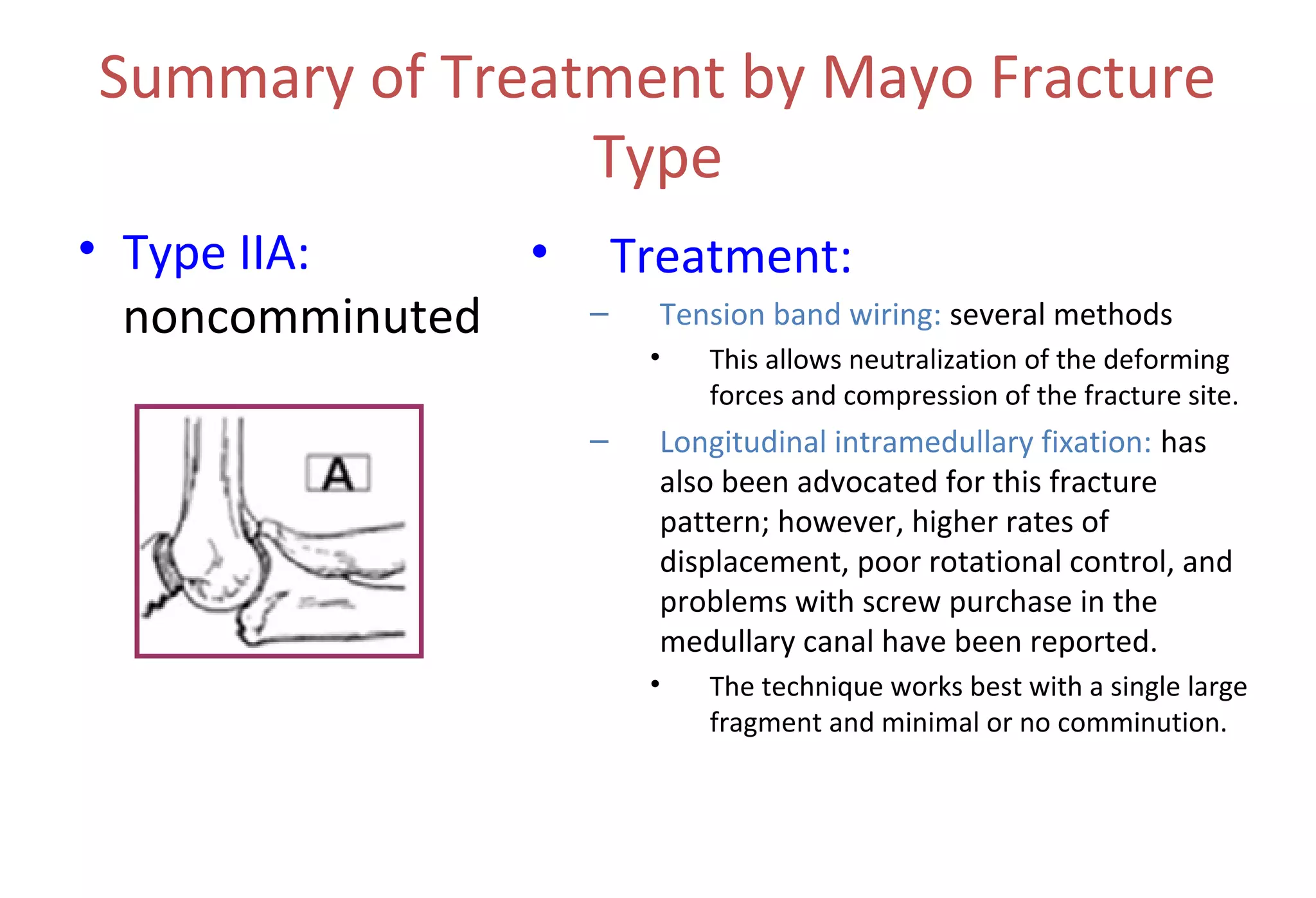 Summary of Treatment by Mayo Fracture Type

• Type IIA: noncomminuted

A

• Treatment:

– Tension band wiring: several methods

• This allows neutralization of the deforming forces and compression of the fracture site.

– Longitudinal intramedullary fixation: has also been advocated for this fracture pattern; however, higher rates of displacement, poor rotational control, and problems with screw purchase in the medullary canal have been reported.

• The technique works best with a single large fragment and minimal or no comminution.